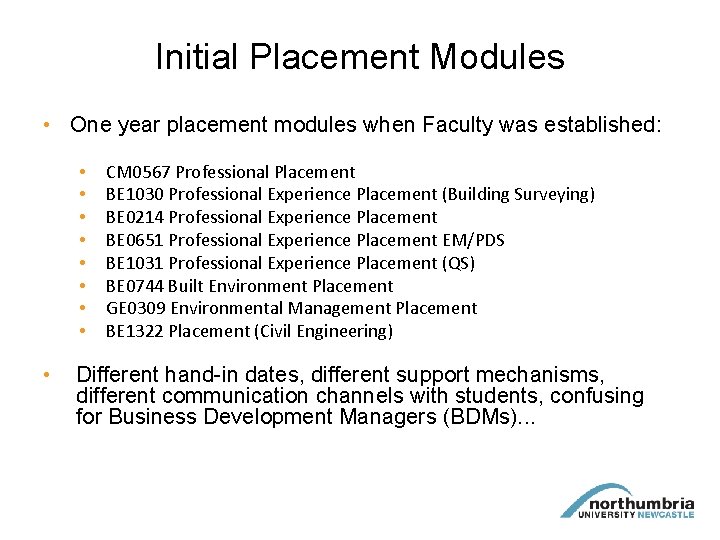 Initial Placement Modules

• One year placement modules when Faculty was established:

• CM0567 Professional Placement
• BE1030 Professional Experience Placement (Building Surveying)
• BE0214 Professional Experience Placement
• BE0651 Professional Experience Placement EM/PDS
• BE1031 Professional Experience Placement (QS)
• BE0744 Built Environment Placement
• GE0309 Environmental Management Placement
• BE1322 Placement (Civil Engineering)

• Different hand-in dates, different support mechanisms, different communication channels with students, confusing for Business Development Managers (BDMs)...

northumbria
UNIVERSITY NEWCASTLE